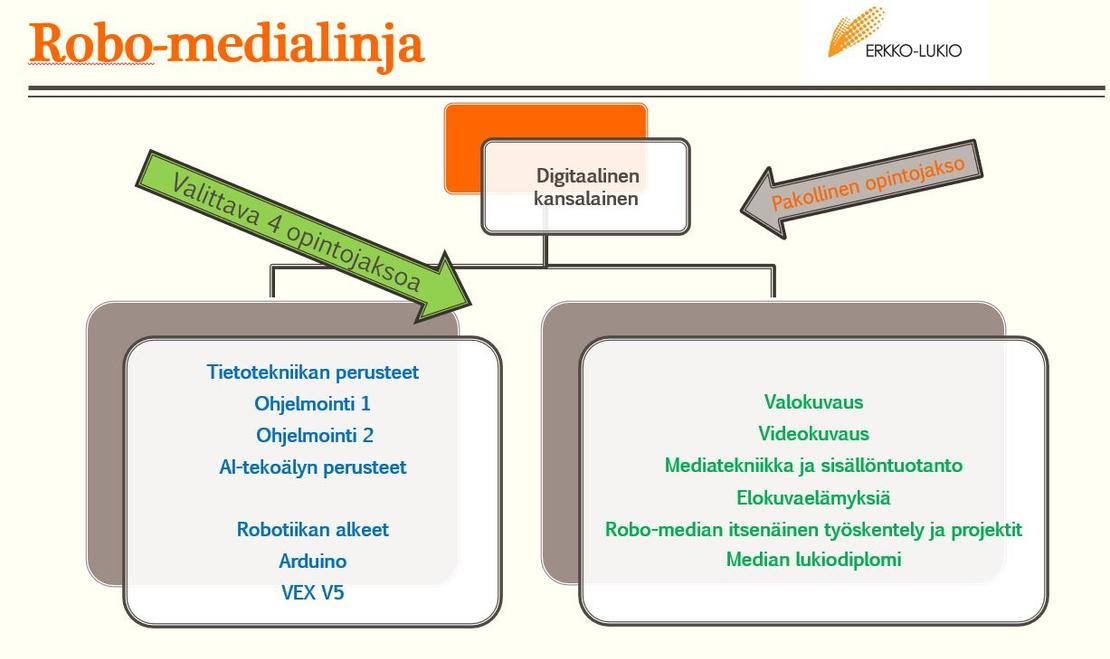 Robo-medialinja

ERKKO-LUKIO

Digitaalinen kansalainen

Valittava 4 opintojaksoa

Pakollinen opintojakso

Tietotekniikan perusteet
Ohjelmointi 1
Ohjelmointi 2
AI-tekoälyn perusteet

Robotiikan alkeet
Arduino
VEX V5

Valokuvaus
Videokuvaus
Mediatekniikka ja sisällöntuotanto
Elokuvaelämyksiä
Robo-median itsenäinen työskentely ja projektit
Median lukiodiplomi